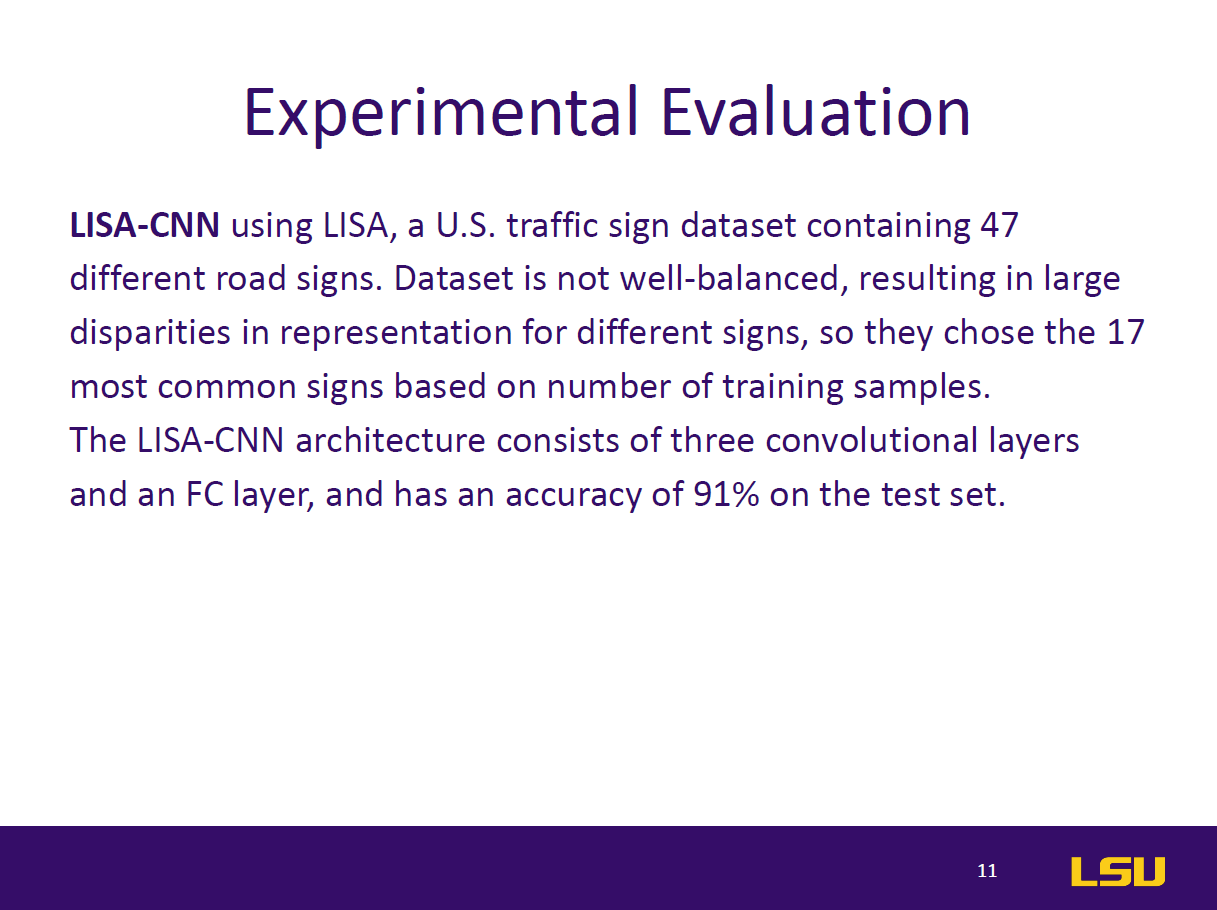 Experimental Evaluation

LISA-CNN using LISA, a U.S. traffic sign dataset containing 47 different road signs. Dataset is not well-balanced, resulting in large disparities in representation for different signs, so they chose the 17 most common signs based on number of training samples.
The LISA-CNN architecture consists of three convolutional layers and an FC layer, and has an accuracy of 91% on the test set.

11

LSU